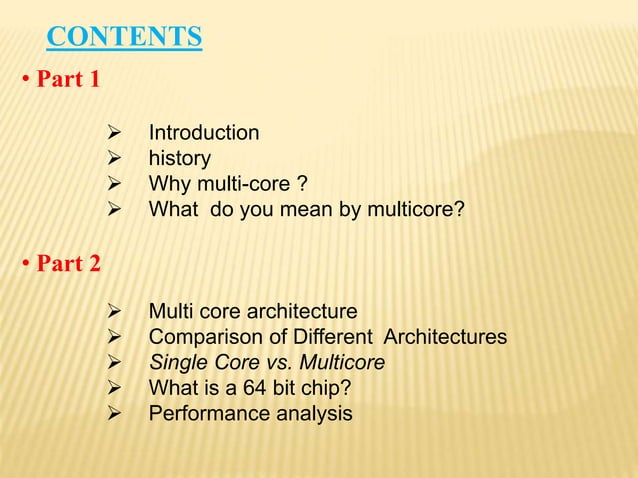 CONTENTS

• Part 1

➢ Introduction
➢ history
➢ Why multi-core ?
➢ What do you mean by multicore?

• Part 2

➢ Multi core architecture
➢ Comparison of Different Architectures
➢ Single Core vs. Multicore
➢ What is a 64 bit chip?
➢ Performance analysis